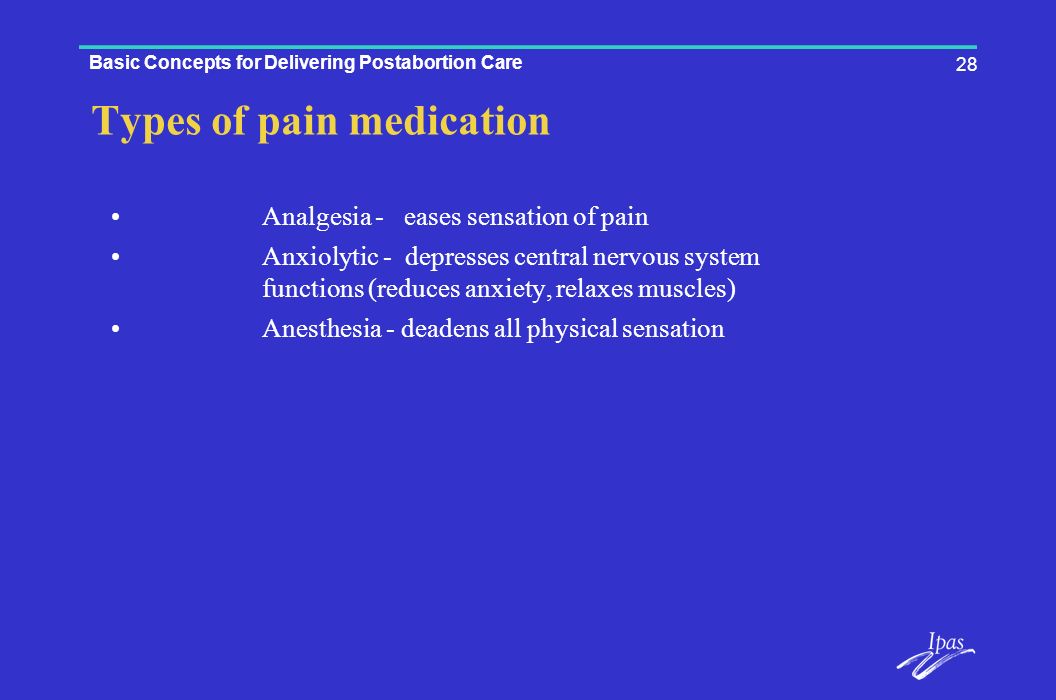 Basic Concepts for Delivering Postabortion Care

28

Types of pain medication

• Analgesia - eases sensation of pain

• Anxiolytic - depresses central nervous system functions (reduces anxiety, relaxes muscles)

• Anesthesia - deadens all physical sensation

Ipas